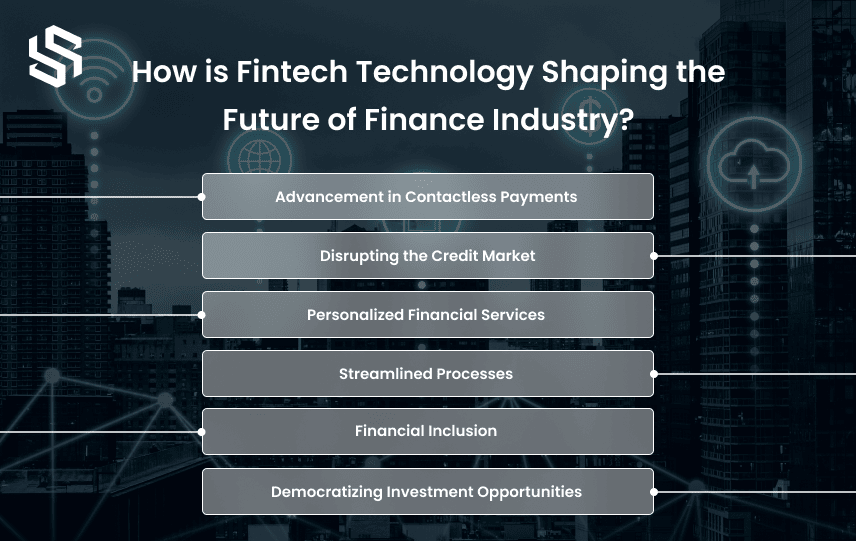 How is Fintech Technology Shaping the Future of Finance Industry?

Advancement in Contactless Payments

Disrupting the Credit Market

Personalized Financial Services

Streamlined Processes

Financial Inclusion

Democratizing Investment Opportunities